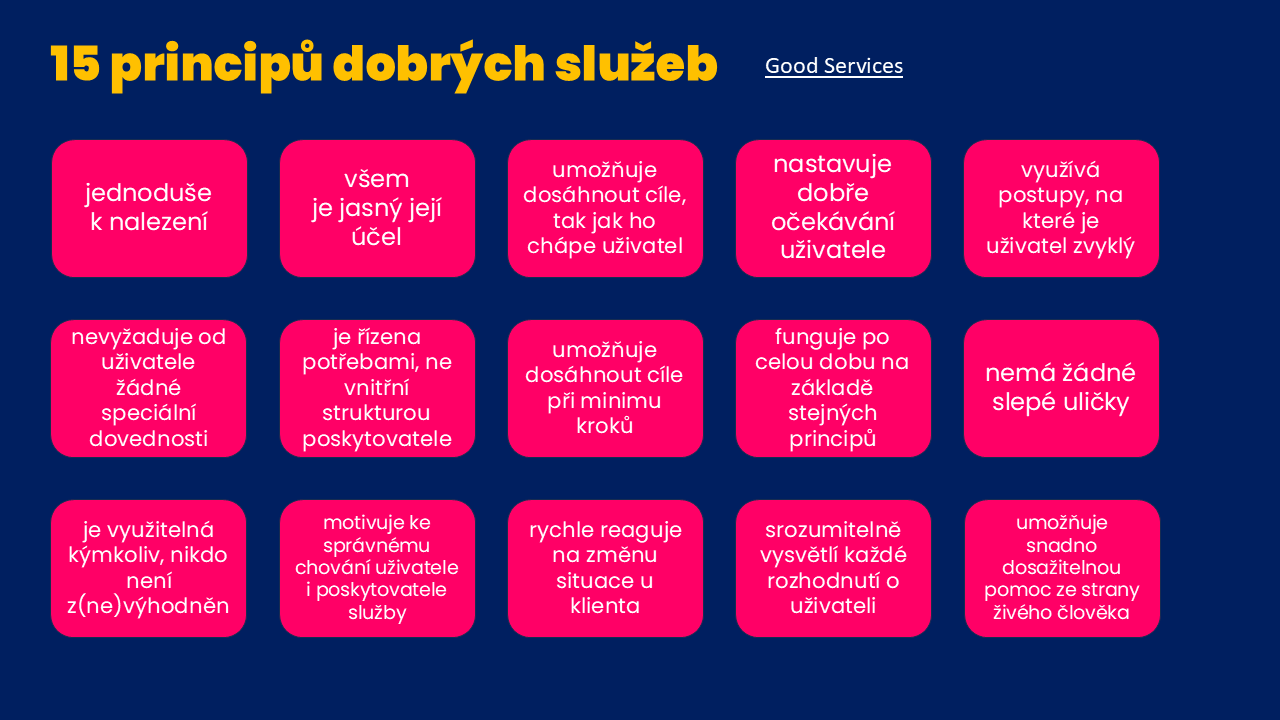 15 principů dobrých služeb

Good Services

jednoduše k nalezení

všem je jasný její účel

umožňuje dosáhnout cíle, tak jak ho chápe uživatel

nastavuje dobře očekávání uživatele

využívá postupy, na které je uživatel zvyklý

nevyžaduje od uživatele žádné speciální dovednosti

je řízena potřebami, ne vnitřní strukturou poskytovatele

umožňuje dosáhnout cíle při minimu kroků

funguje po celou dobu na základě stejných principů

nemá žádné slepé uličky

je využitelná kýmkoliv, nikdo není z(ne)výhodněn

motivuje ke správnému chování uživatele i poskytovatele služby

rychle reaguje na změnu situace u klienta

srozumitelně vysvětlí každé rozhodnutí o uživateli

umožňuje snadno dosažitelnou pomoc ze strany živého člověka